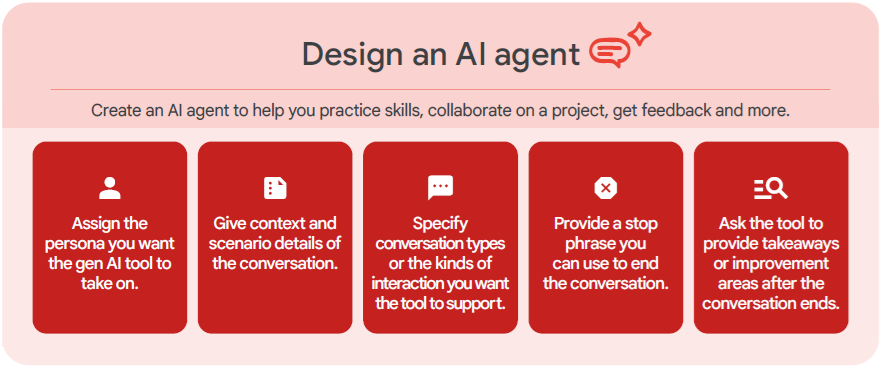 Design an AI agent

Create an AI agent to help you practice skills, collaborate on a project, get feedback and more.

Assign the persona you want the gen AI tool to take on.

Give context and scenario details of the conversation.

Specify conversation types or the kinds of interaction you want the tool to support.

Provide a stop phrase you can use to end the conversation.

Ask the tool to provide takeaways or improvement areas after the conversation ends.